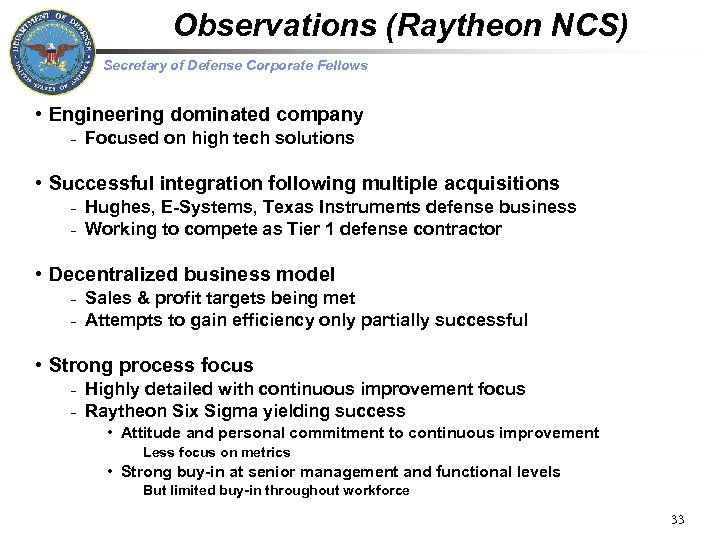 DEPARTMENT OF DEFENSE
UNITED STATES OF AMERICA

Observations (Raytheon NCS)

Secretary of Defense Corporate Fellows

• Engineering dominated company
- Focused on high tech solutions

• Successful integration following multiple acquisitions
- Hughes, E-Systems, Texas Instruments defense business
- Working to compete as Tier 1 defense contractor

• Decentralized business model
- Sales & profit targets being met
- Attempts to gain efficiency only partially successful

• Strong process focus
- Highly detailed with continuous improvement focus
- Raytheon Six Sigma yielding success
• Attitude and personal commitment to continuous improvement
Less focus on metrics
• Strong buy-in at senior management and functional levels
But limited buy-in throughout workforce

33